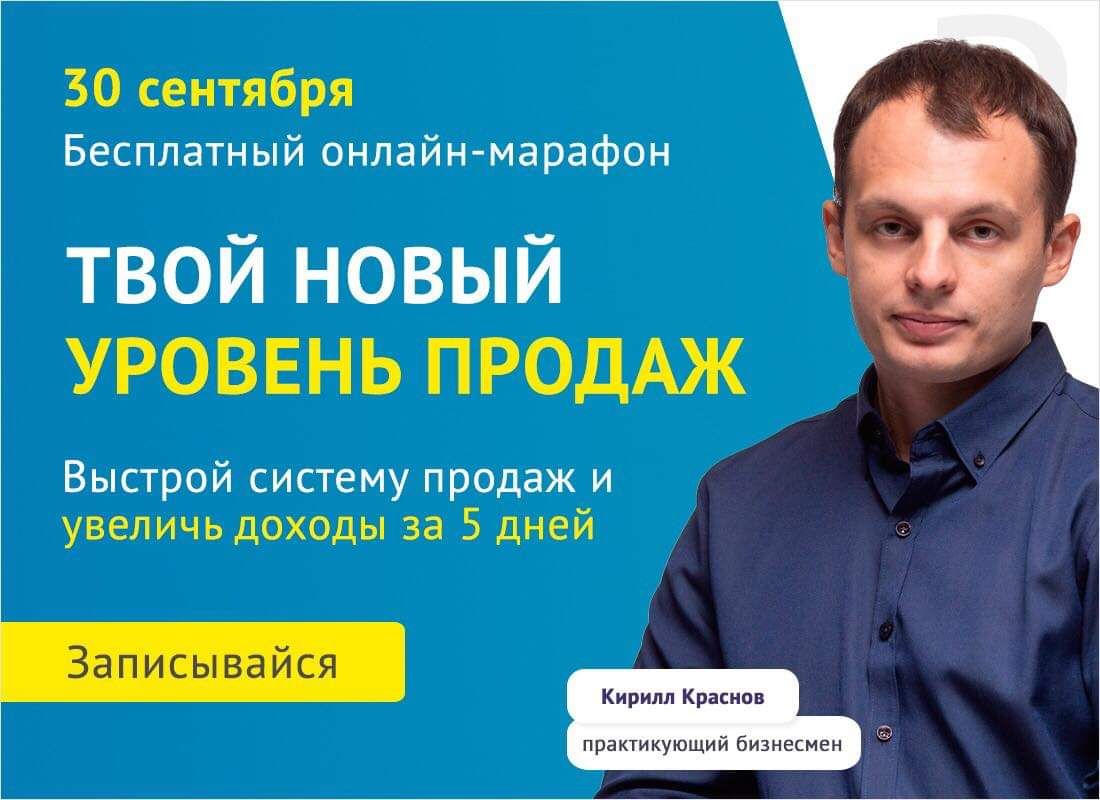 30 сентября
Бесплатный онлайн-марафон

ТВОЙ НОВЫЙ
УРОВЕНЬ ПРОДАЖ

Выстрой систему продаж и увеличь доходы за 5 дней

Записывайся

Кирилл Краснов
практикующий бизнесмен